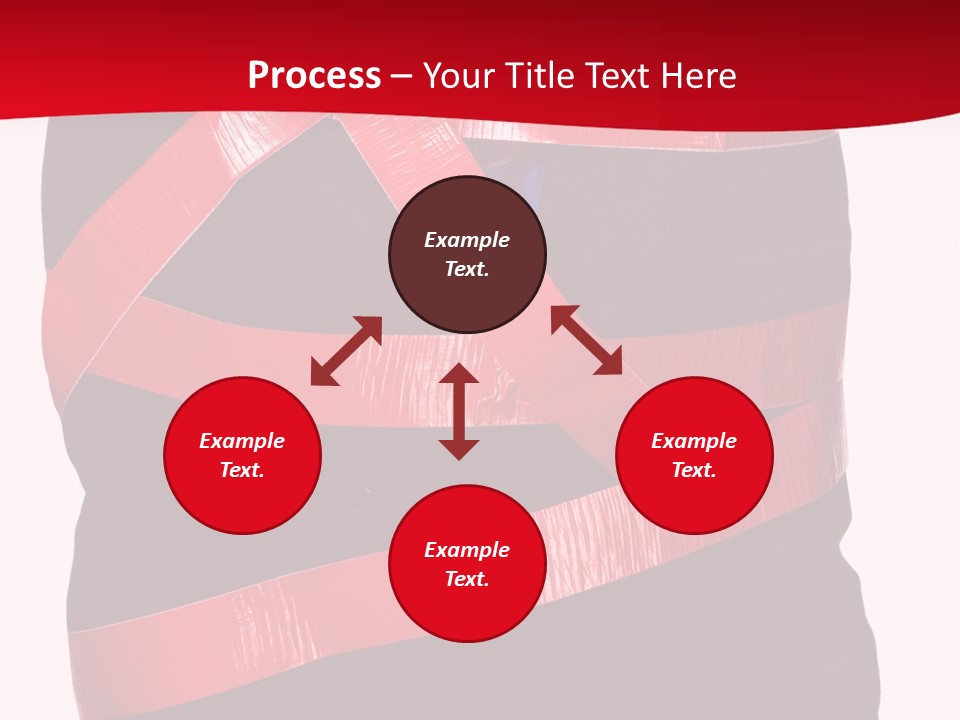 Process – Your Title Text Here

Example Text.

Example Text.

Example Text.

Example Text.